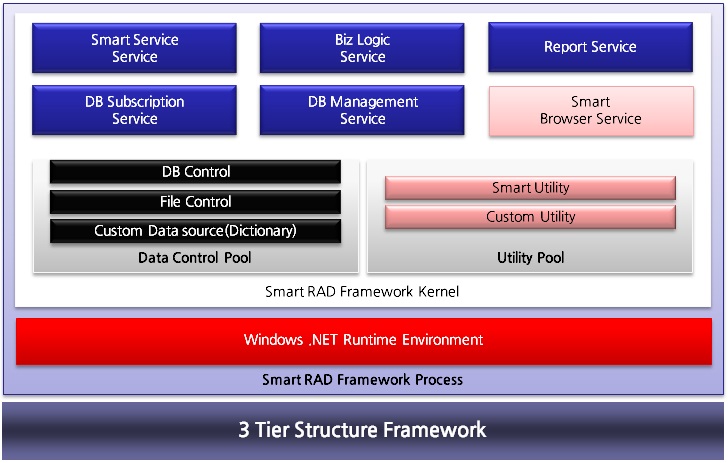 Smart Service Service

Biz Logic Service

Report Service

DB Subscription Service

DB Management Service

Smart Browser Service

DB Control

File Control

Custom Data source(Dictionary)

Data Control Pool

Smart Utility

Custom Utility

Utility Pool

Smart RAD Framework Kernel

Windows .NET Runtime Environment

Smart RAD Framework Process

3 Tier Structure Framework